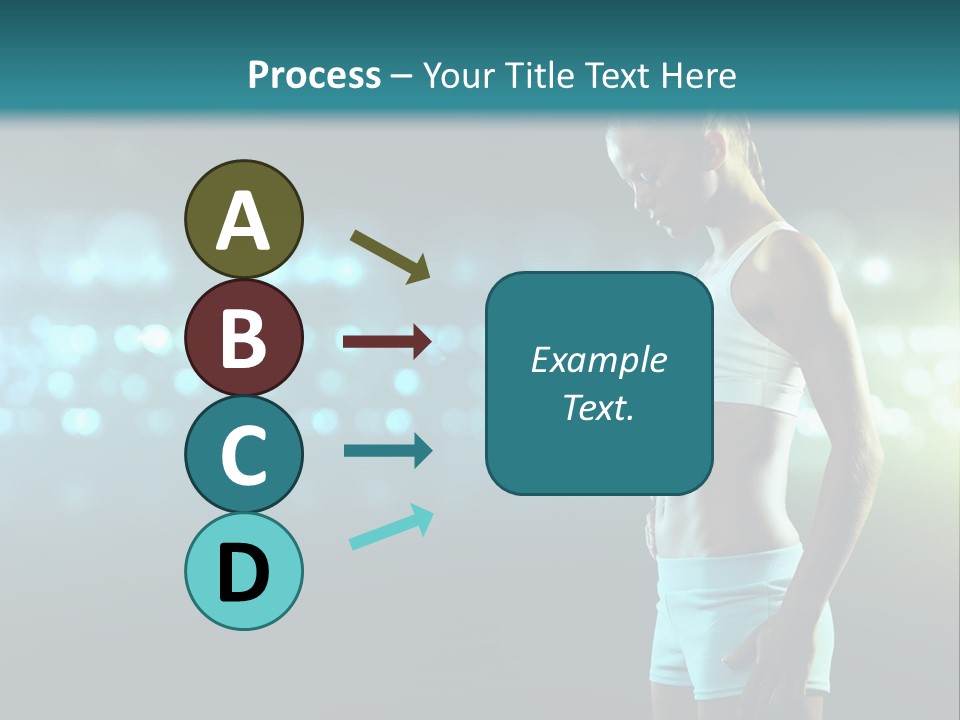 Process – Your Title Text Here

A

B

C

D

Example Text.